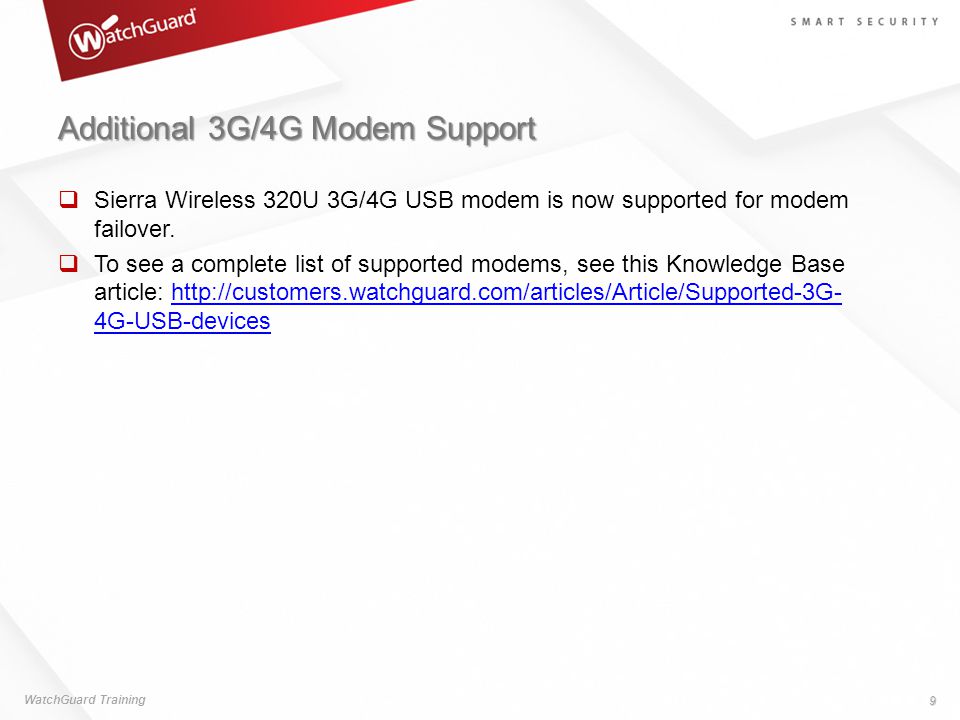 WatchGuard

SMART SECURITY

Additional 3G/4G Modem Support

❑ Sierra Wireless 320U 3G/4G USB modem is now supported for modem failover.

❑ To see a complete list of supported modems, see this Knowledge Base article: http://customers.watchguard.com/articles/Article/Supported-3G-4G-USB-devices

WatchGuard Training

9